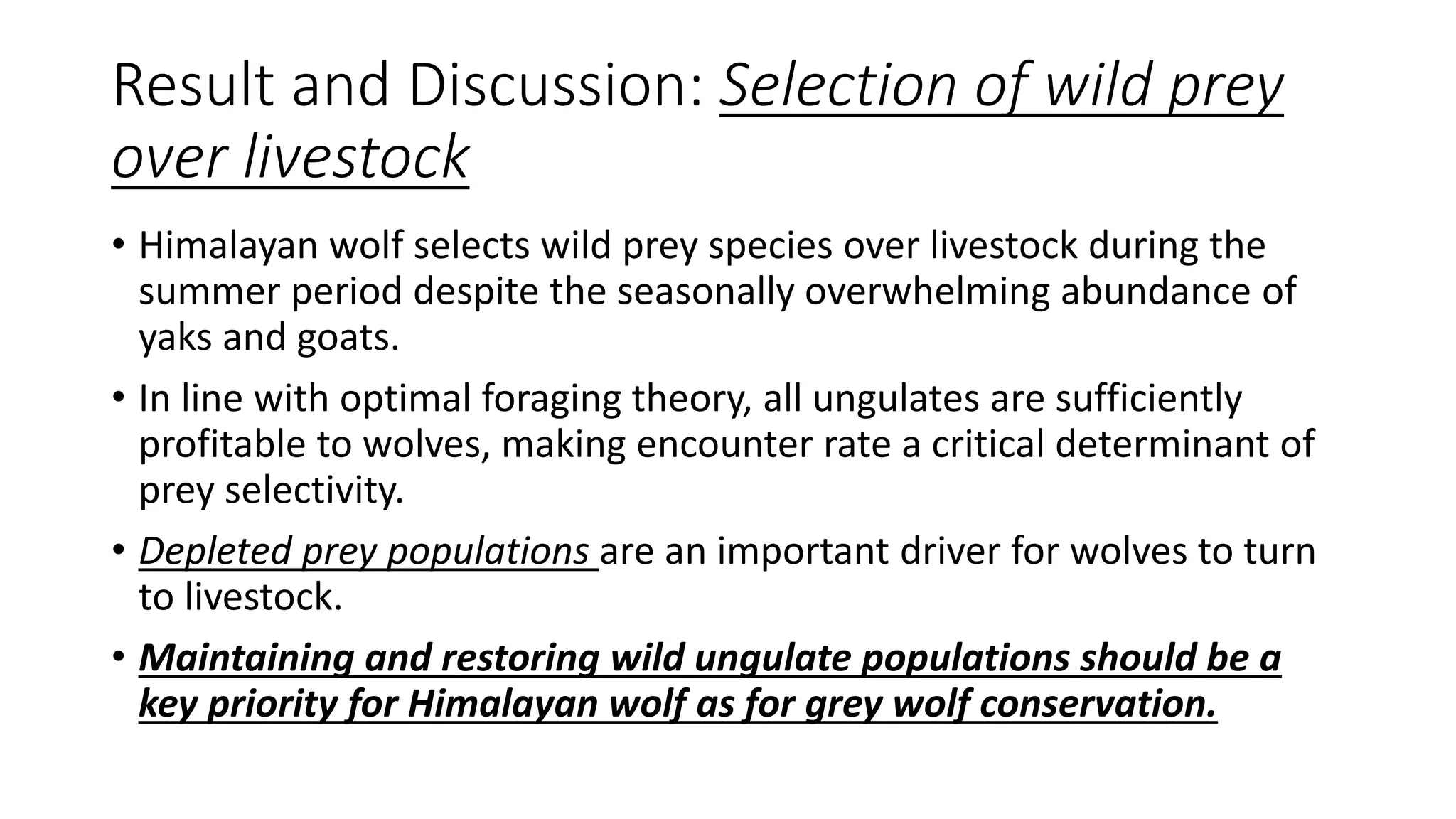 Result and Discussion: Selection of wild prey over livestock

• Himalayan wolf selects wild prey species over livestock during the summer period despite the seasonally overwhelming abundance of yaks and goats.

• In line with optimal foraging theory, all ungulates are sufficiently profitable to wolves, making encounter rate a critical determinant of prey selectivity.

• Depleted prey populations are an important driver for wolves to turn to livestock.

• Maintaining and restoring wild ungulate populations should be a key priority for Himalayan wolf as for grey wolf conservation.